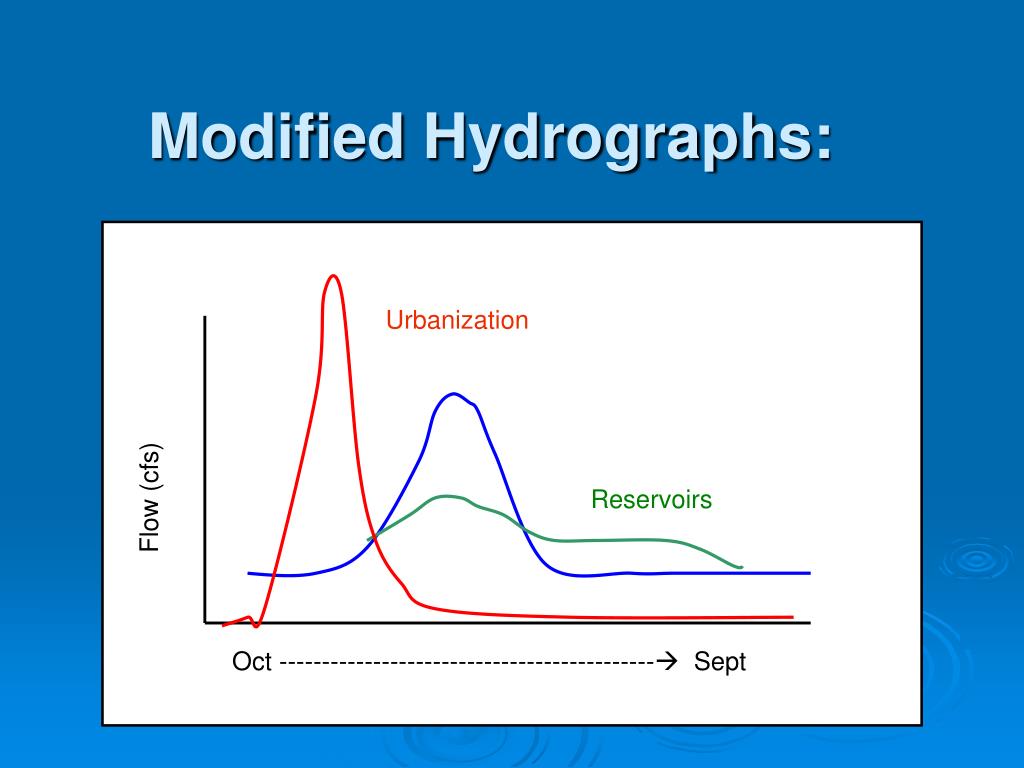 Modified Hydrographs:

Urbanization

Reservoirs

Flow (cfs)

Oct --------------------------------------------→ Sept